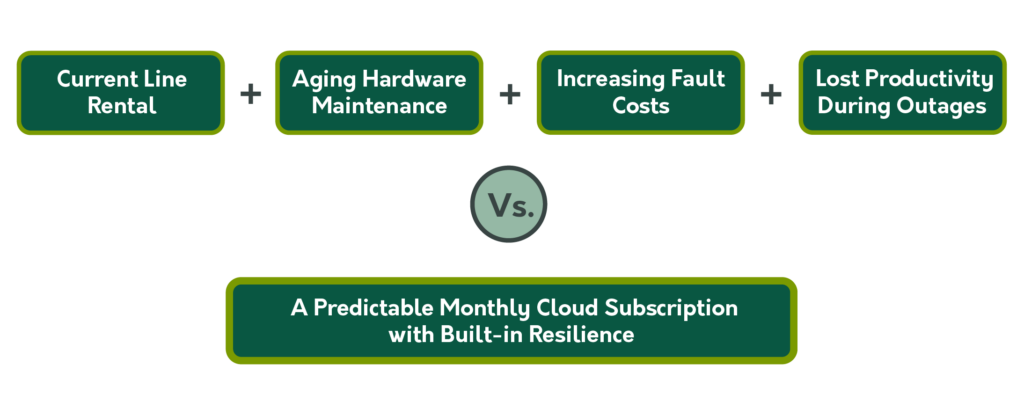 Current Line Rental + Aging Hardware Maintenance + Increasing Fault Costs + Lost Productivity During Outages

Vs.

A Predictable Monthly Cloud Subscription with Built-in Resilience